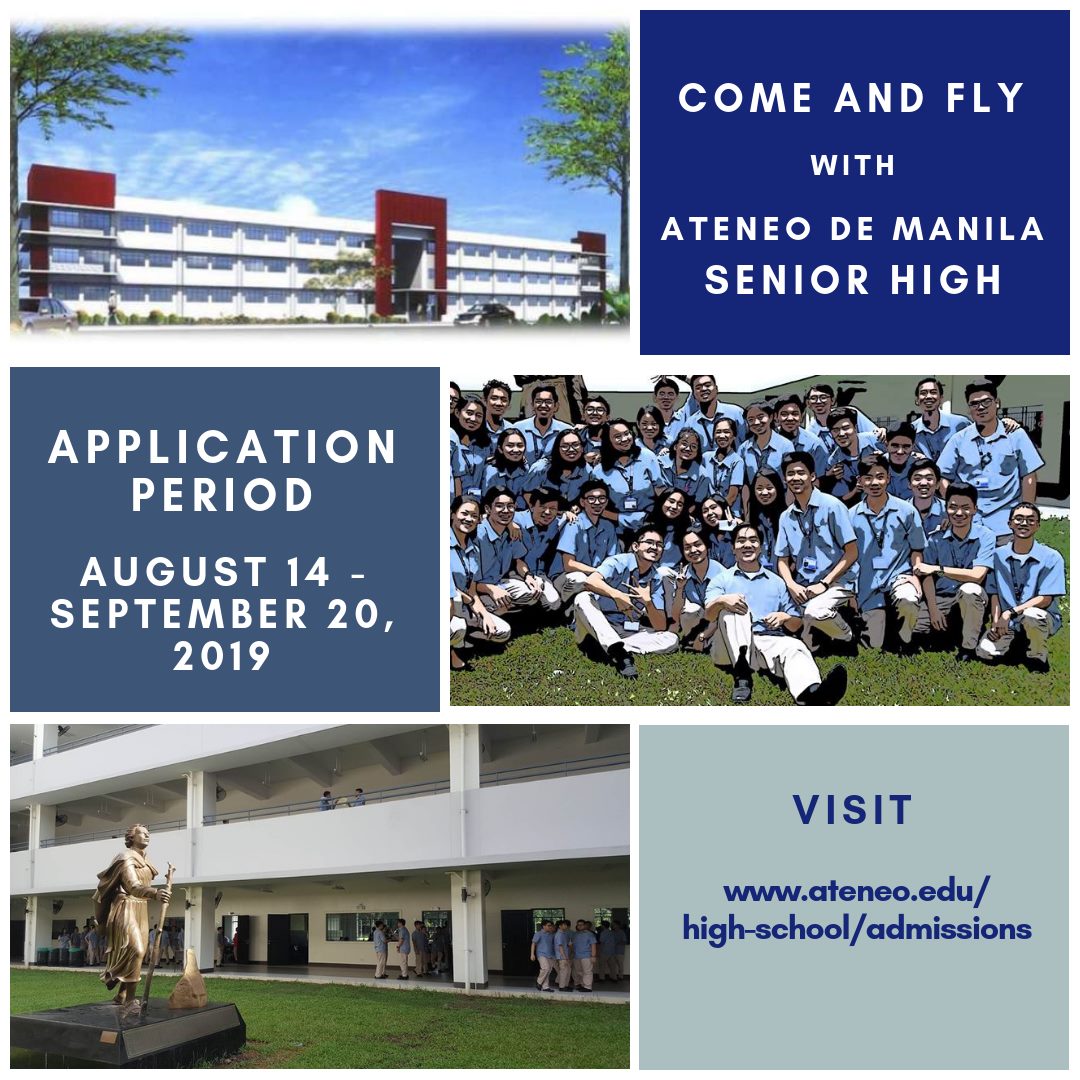 COME AND FLY
WITH
ATENEO DE MANILA
SENIOR HIGH

APPLICATION PERIOD

AUGUST 14 - SEPTEMBER 20, 2019

VISIT

www.ateneo.edu/high-school/admissions